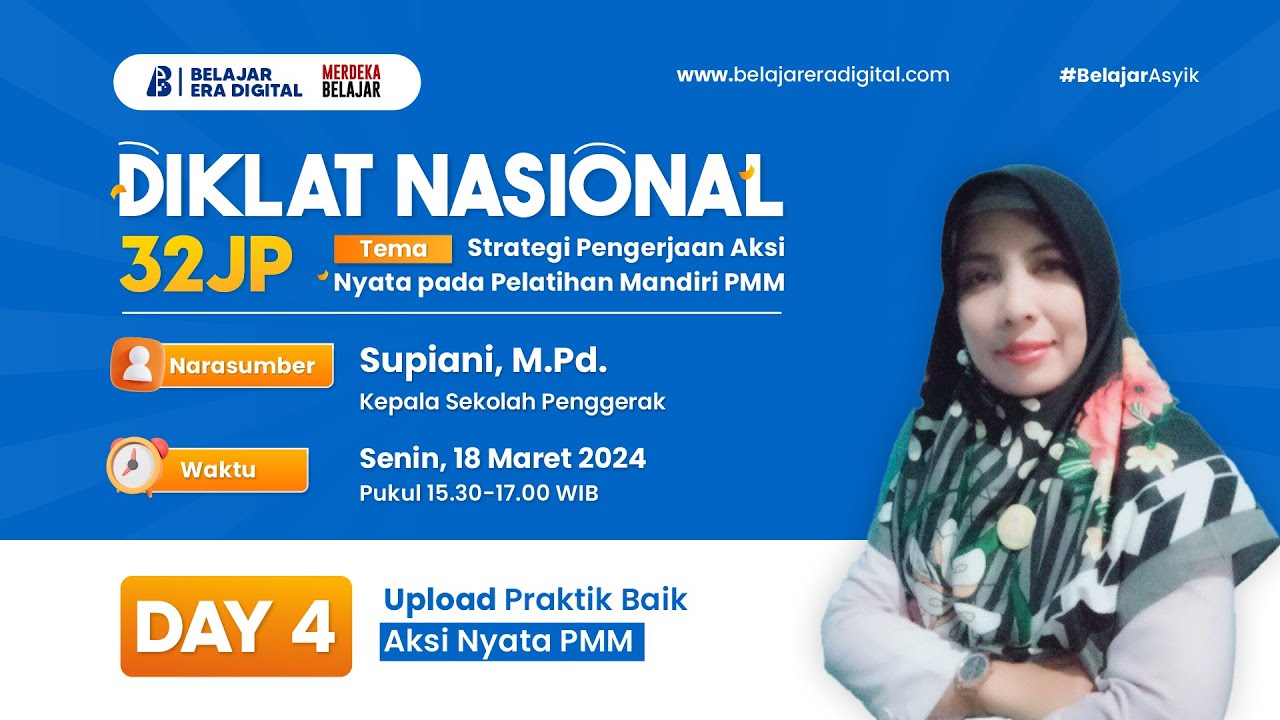 BELAJAR ERA DIGITAL MERDEKA BELAJAR

www.belajareradigital.com

#BelajarAsyik

DIKLAT NASIONAL

32JP

Tema Strategi Pengerjaan Aksi Nyata pada Pelatihan Mandiri PMM

Narasumber Supiani, M.Pd.
Kepala Sekolah Penggerak

Waktu Senin, 18 Maret 2024
Pukul 15.30-17.00 WIB

DAY 4

Upload Praktik Baik
Aksi Nyata PMM